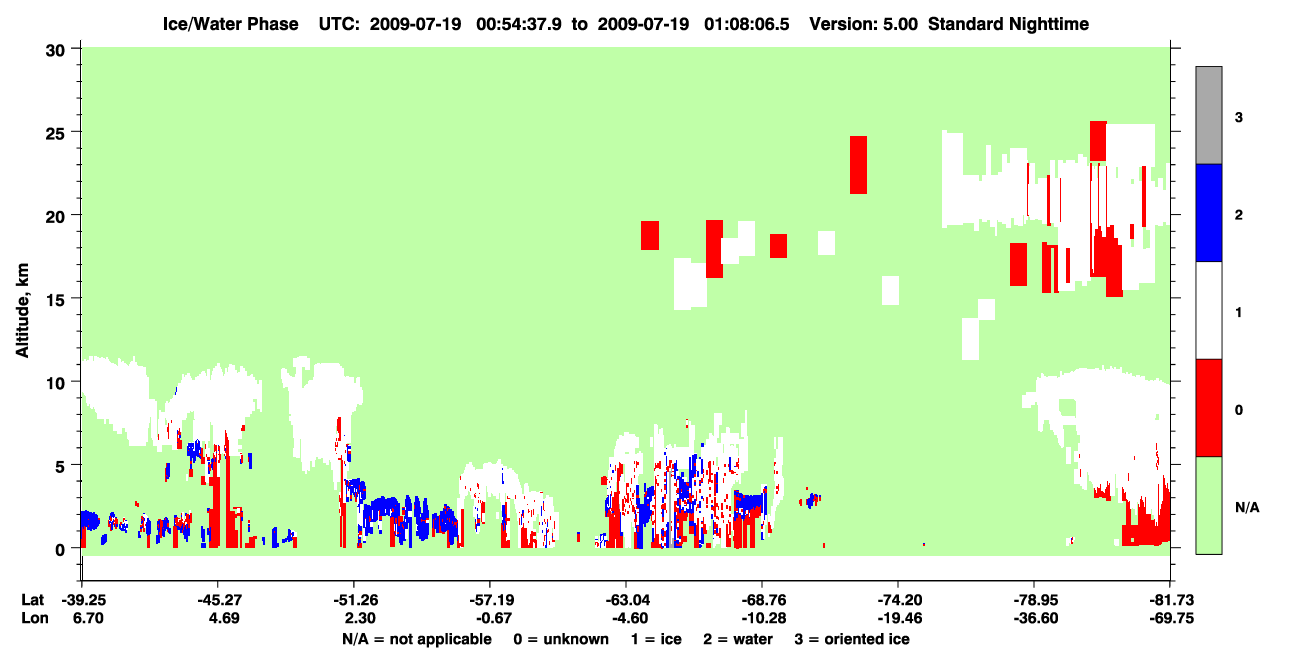 Ice/Water Phase UTC: 2009-07-19 00:54:37.9 to 2009-07-19 01:08:06.5 Version: 5.00 Standard Nighttime

Altitude, km

30
25
20
15
10
5
0

3
2
1
0
N/A

| Lat | -39.25 | -45.27 | -51.26 | -57.19 | -63.04 | -68.76 | -74.20 | -78.95 | -81.73 |
|---|---|---|---|---|---|---|---|---|---|
| Lon | 6.70 | 4.69 | 2.30 | -0.67 | -4.60 | -10.28 | -19.46 | -36.60 | -69.75 |

N/A = not applicable 0 = unknown 1 = ice 2 = water 3 = oriented ice